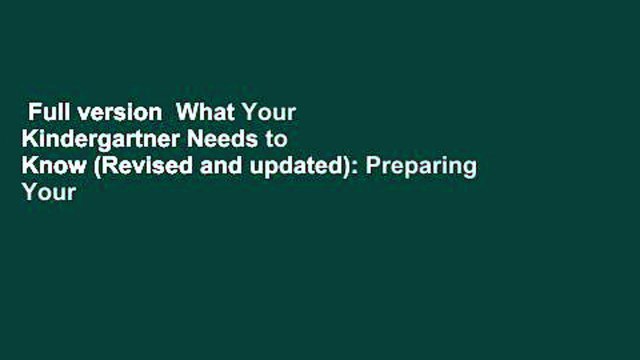 Full version What Your Kindergartner Needs to Know (Revised and updated): Preparing Your